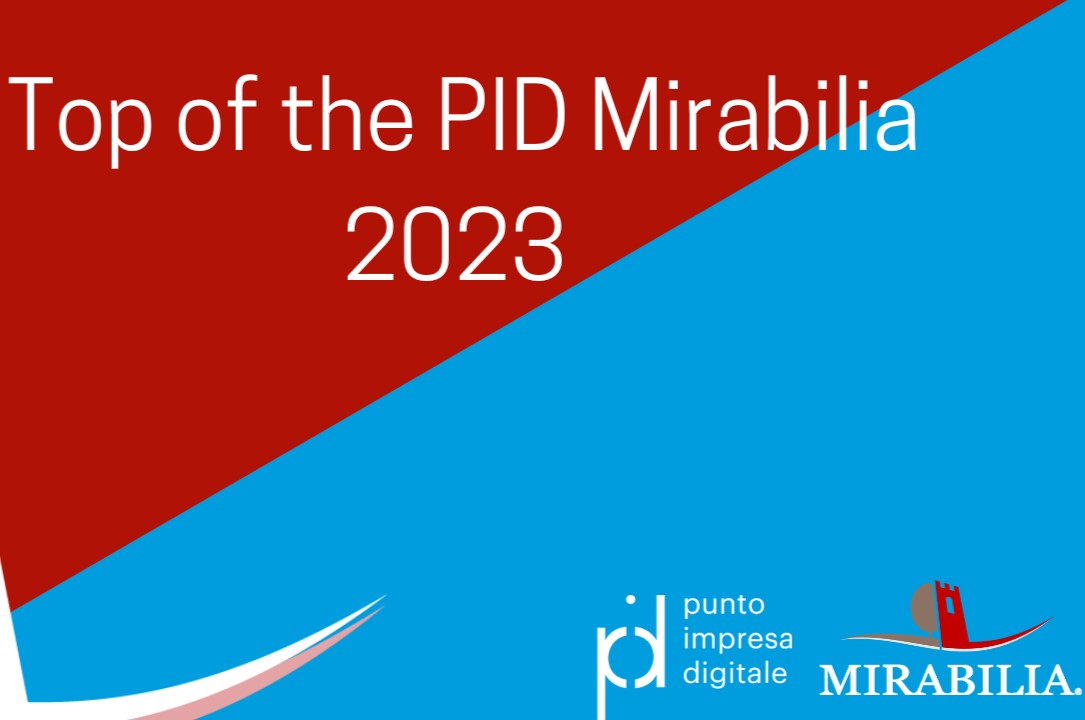 Top of the PID Mirabilia 2023

pid punto impresa digitale

MIRABILIA.